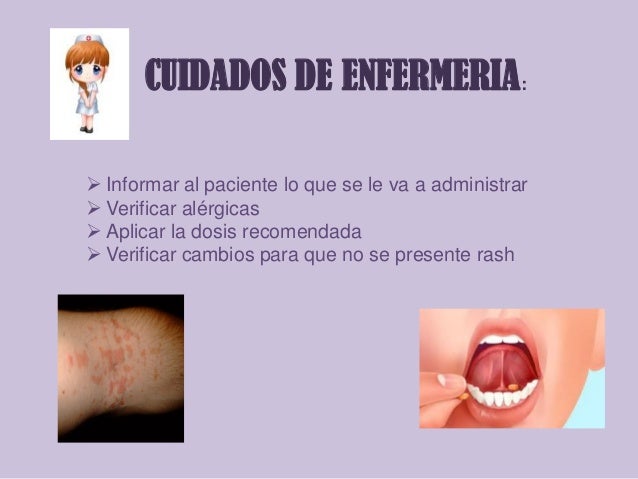 CUIDADOS DE ENFERMERIA:

➢ Informar al paciente lo que se le va a administrar
➢ Verificar alérgicas
➢ Aplicar la dosis recomendada
➢ Verificar cambios para que no se presente rash